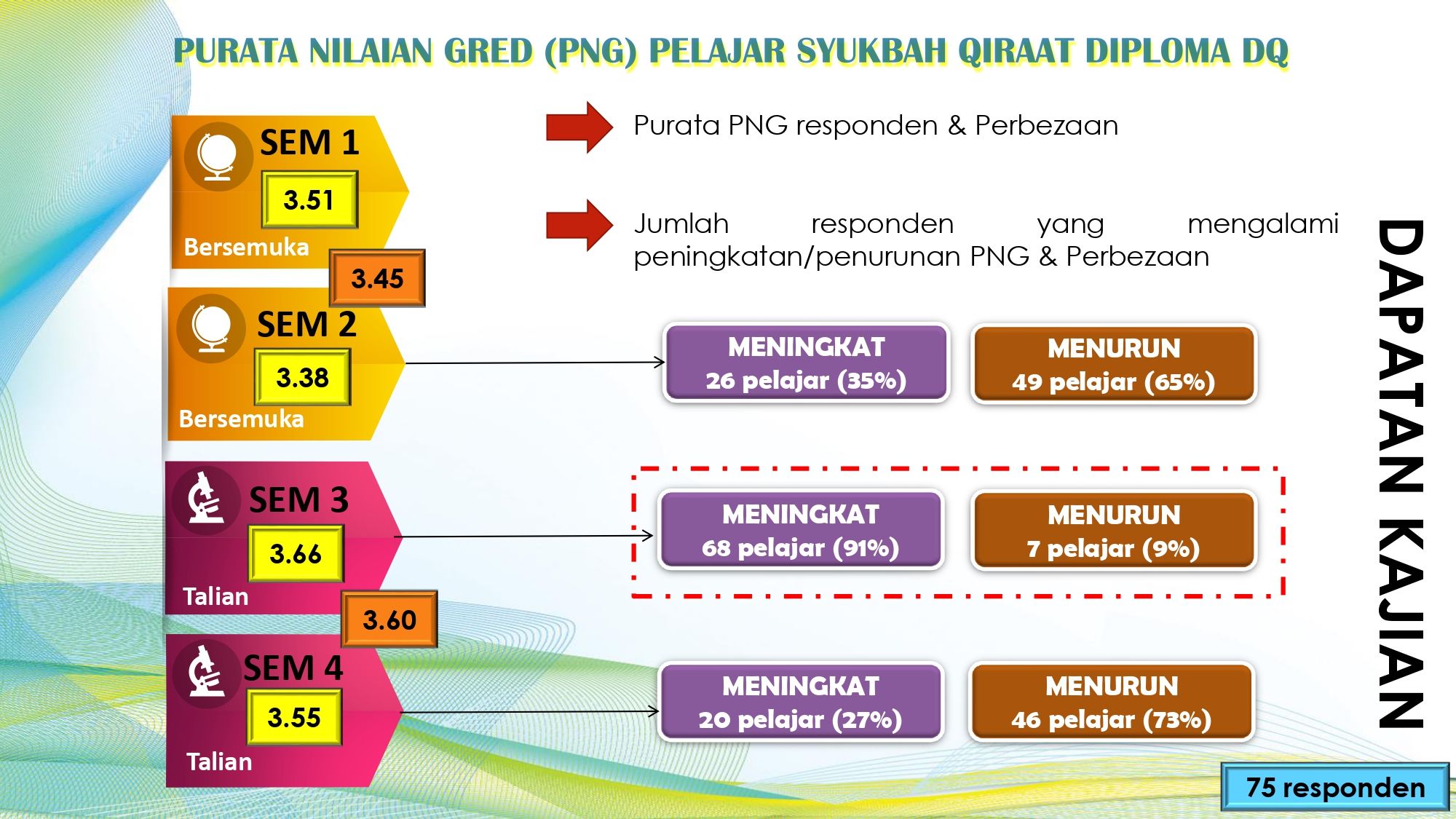 PURATA NILAIAN GRED (PNG) PELAJAR SYUKBAH QIRAAT DIPLOMA DQ

SEM 1
3.51
Bersemuka

3.45

SEM 2
3.38
Bersemuka

SEM 3
3.66
Talian

3.60

SEM 4
3.55
Talian

Purata PNG responden & Perbezaan

Jumlah responden yang mengalami peningkatan/penurunan PNG & Perbezaan

MENINGKAT
26 pelajar (35%)

MENURUN
49 pelajar (65%)

MENINGKAT
68 pelajar (91%)

MENURUN
7 pelajar (9%)

MENINGKAT
20 pelajar (27%)

MENURUN
46 pelajar (73%)

DAPATAN KAJIAN

75 responden